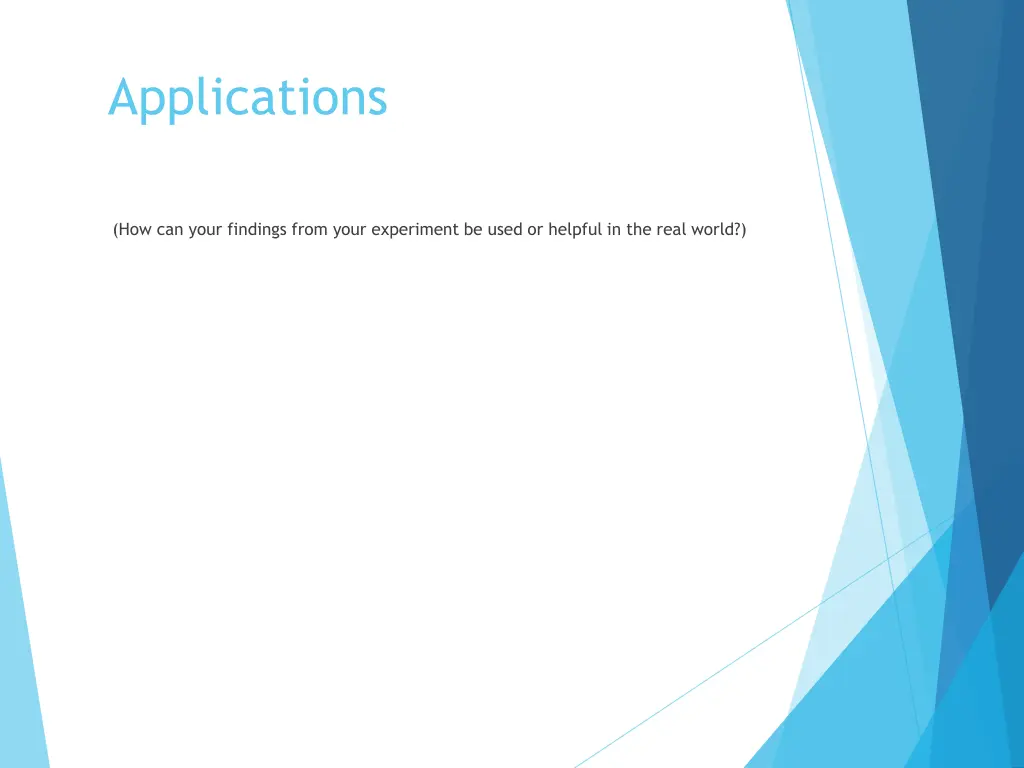 Applications

(How can your findings from your experiment be used or helpful in the real world?)